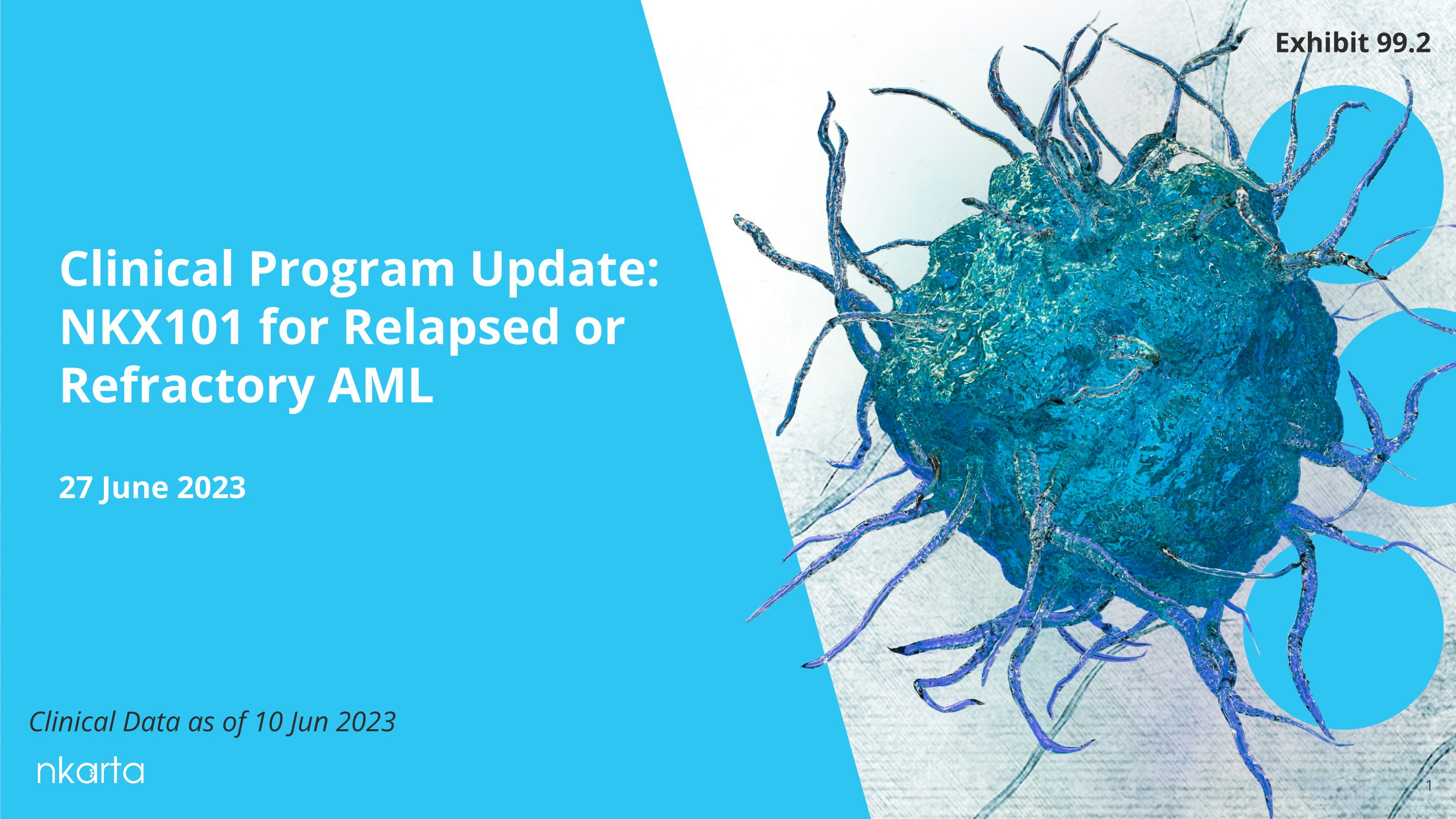 Exhibit 99.2

Clinical Program Update: NKX101 for Relapsed or Refractory AML

27 June 2023

Clinical Data as of 10 Jun 2023

nkarta

1